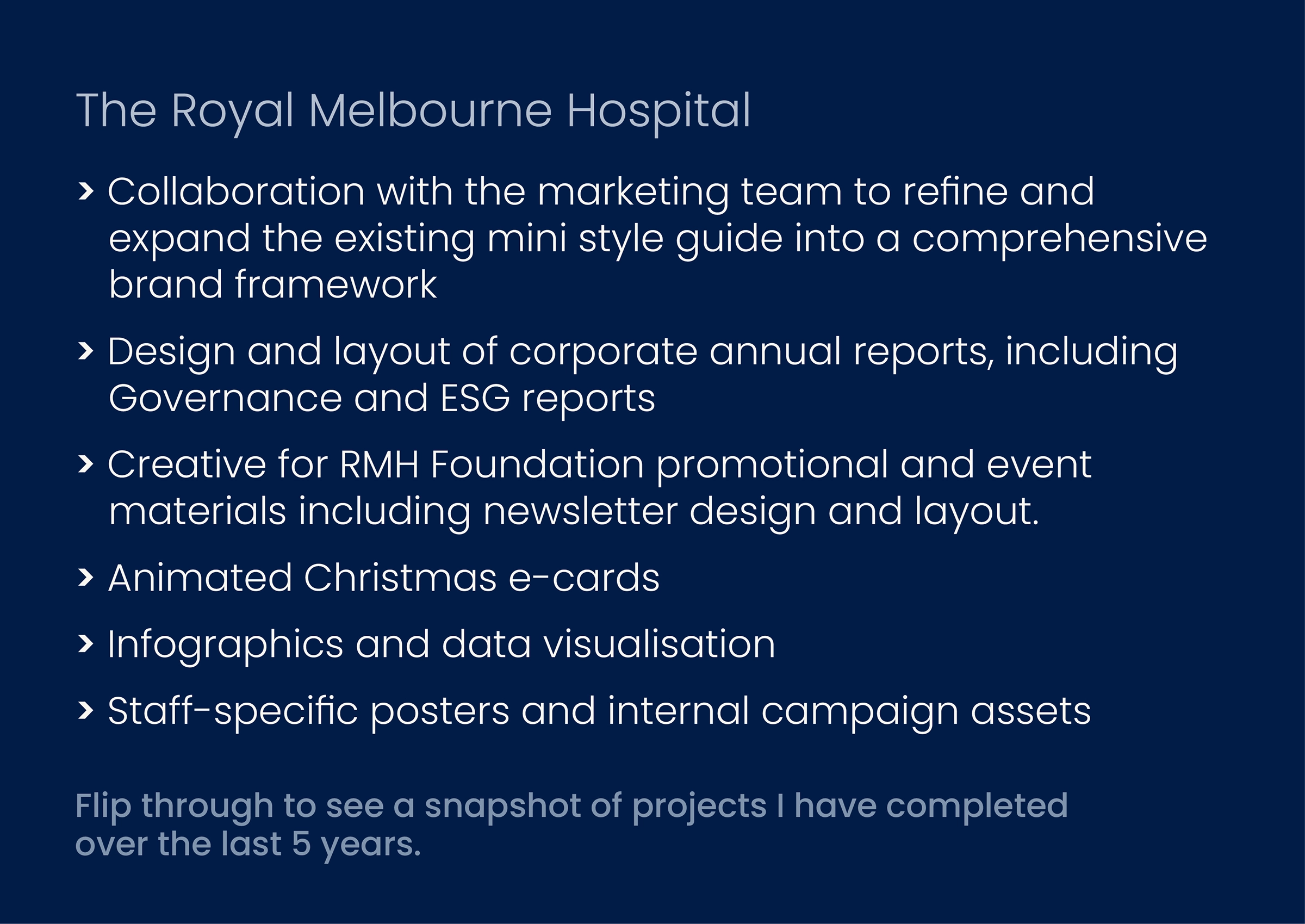 The Royal Melbourne Hospital

› Collaboration with the marketing team to refine and expand the existing mini style guide into a comprehensive brand framework

› Design and layout of corporate annual reports, including Governance and ESG reports

› Creative for RMH Foundation promotional and event materials including newsletter design and layout.

› Animated Christmas e-cards

› Infographics and data visualisation

› Staff-specific posters and internal campaign assets

Flip through to see a snapshot of projects I have completed over the last 5 years.